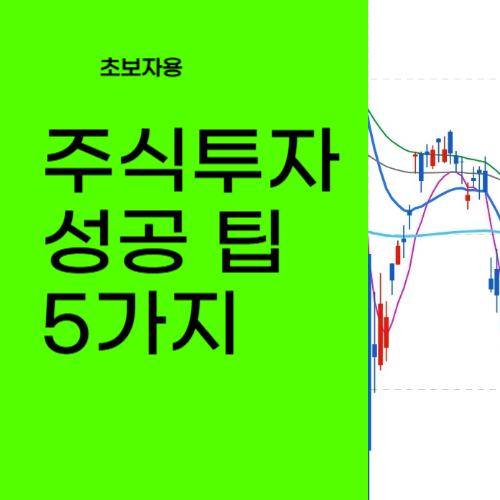 초보자용

주식투자
성공 팁
5가지